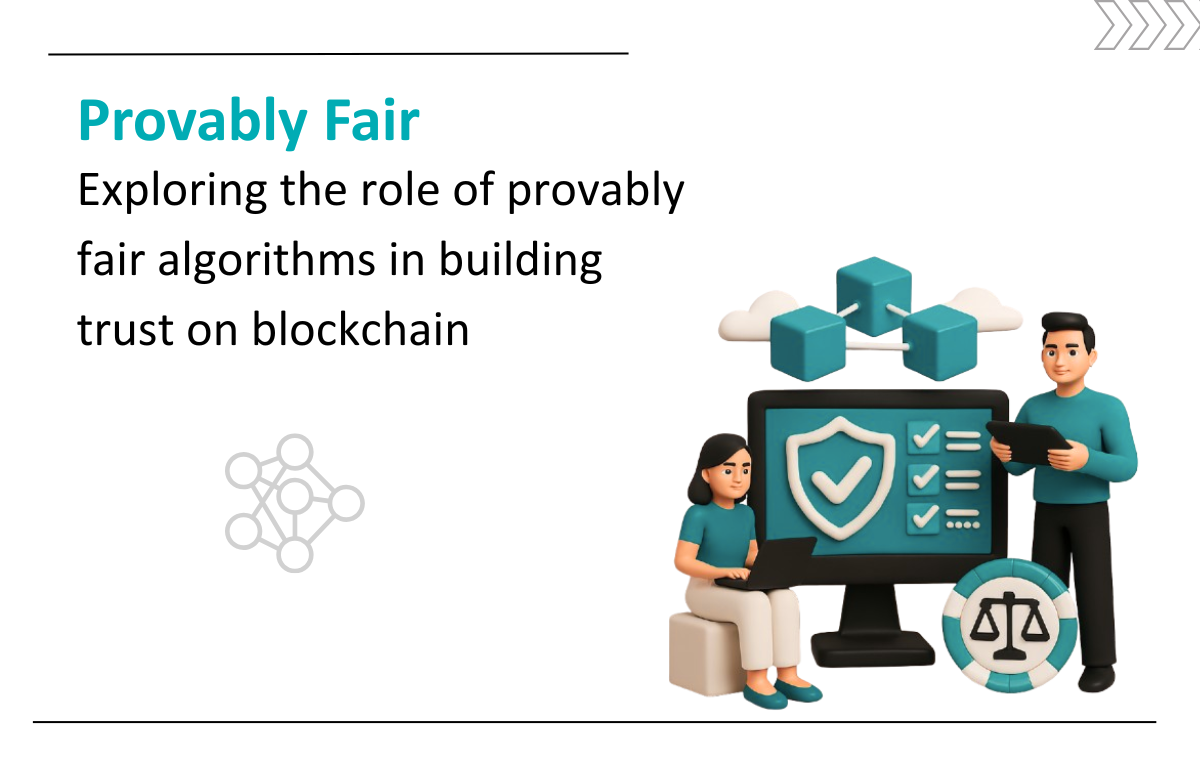 Provably Fair

Exploring the role of provably fair algorithms in building trust on blockchain